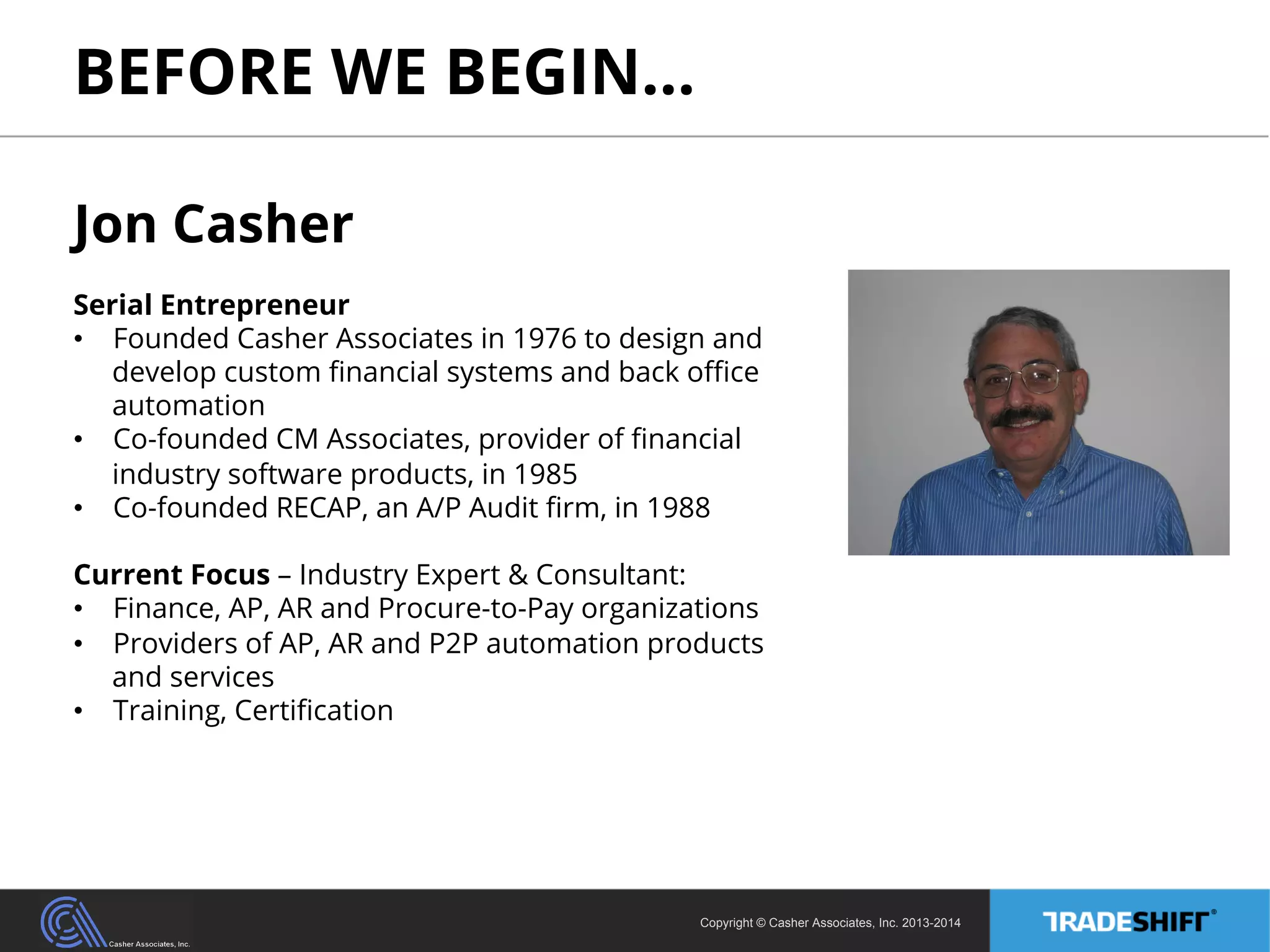 BEFORE WE BEGIN…

Jon Casher

Serial Entrepreneur
• Founded Casher Associates in 1976 to design and develop custom financial systems and back office automation
• Co-founded CM Associates, provider of financial industry software products, in 1985
• Co-founded RECAP, an A/P Audit firm, in 1988

Current Focus – Industry Expert & Consultant:
• Finance, AP, AR and Procure-to-Pay organizations
• Providers of AP, AR and P2P automation products and services
• Training, Certification

Casher Associates, Inc.

Copyright © Casher Associates, Inc. 2013-2014

TRADESHIFT®